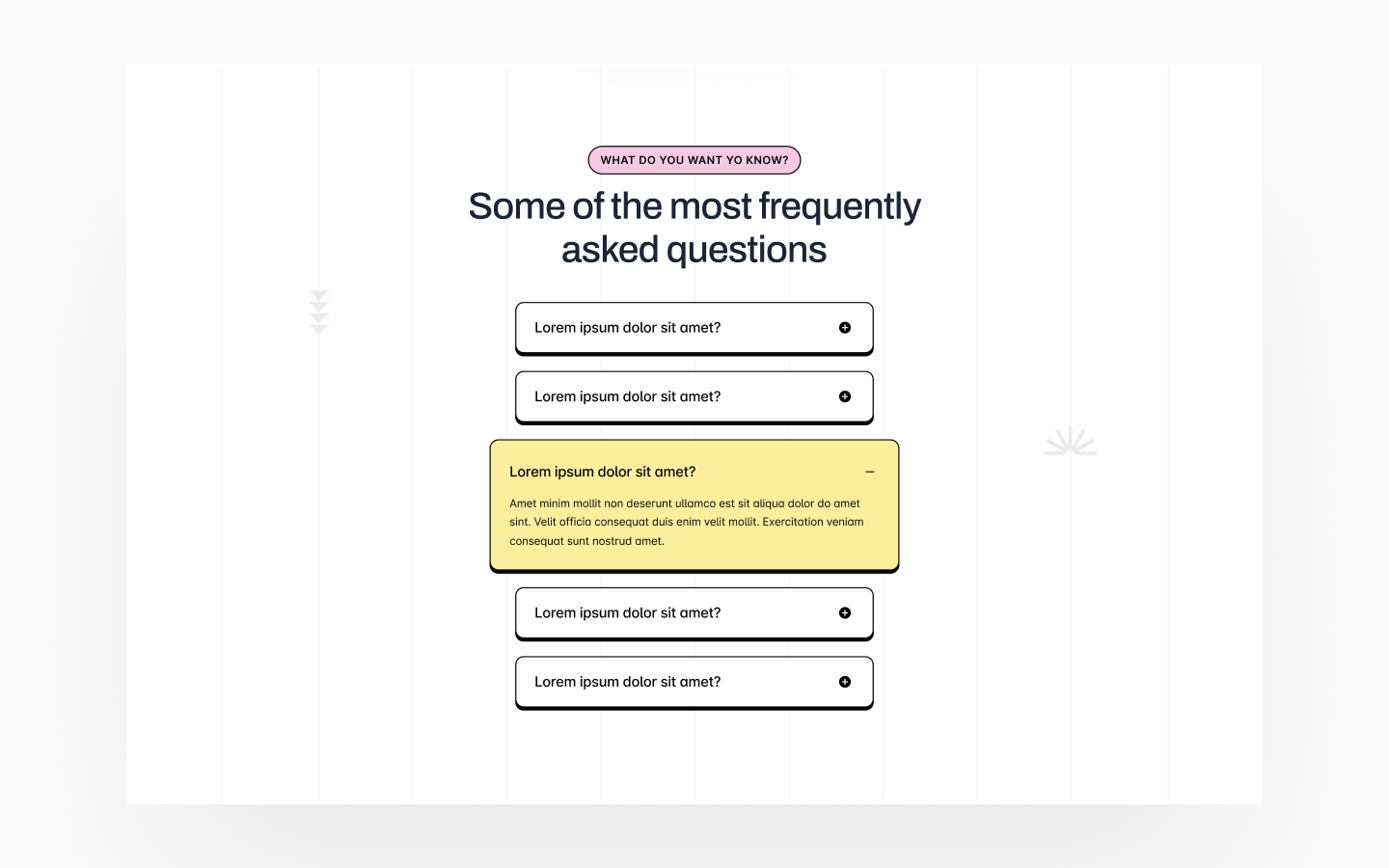 WHAT DO YOU WANT YO KNOW?

Some of the most frequently asked questions

Lorem ipsum dolor sit amet?

Lorem ipsum dolor sit amet?

Lorem ipsum dolor sit amet?

Amet minim mollit non deserunt ullamco est sit aliqua dolor do amet sint. Velit officia consequat duis enim velit mollit. Exercitation veniam consequat sunt nostrud amet.

Lorem ipsum dolor sit amet?

Lorem ipsum dolor sit amet?